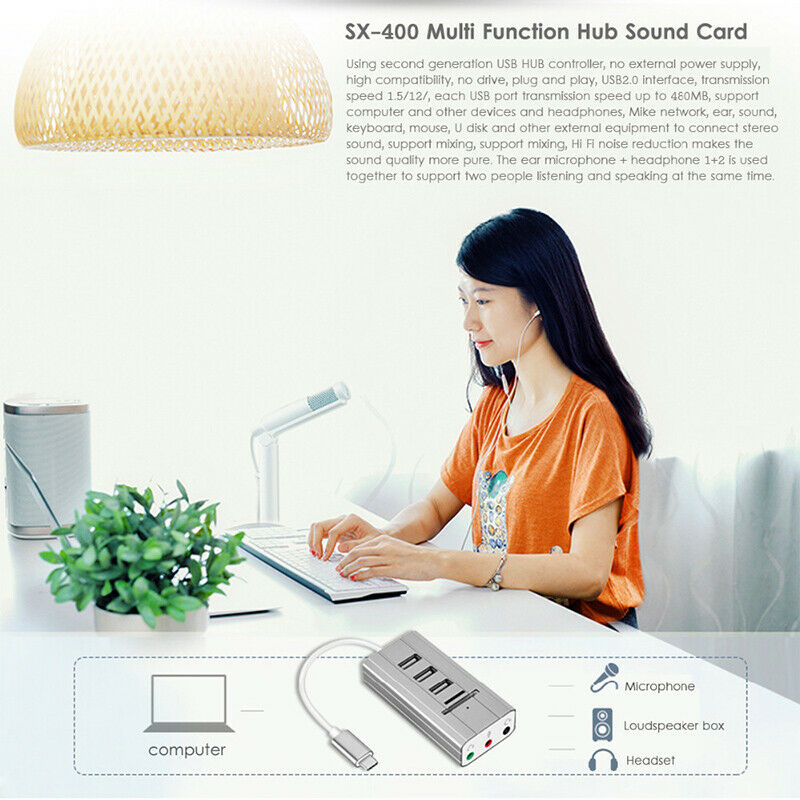 SX-400 Multi Function Hub Sound Card

Using second generation USB HUB controller, no external power supply, high compatibility, no drive, plug and play, USB2.0 interface, transmission speed 1.5/12/, each USB port transmission speed up to 480MB, support computer and other devices and headphones, Mike network, ear, sound, keyboard, mouse, U disk and other external equipment to connect stereo sound, support mixing, support mixing, Hi Fi noise reduction makes the sound quality more pure. The ear microphone + headphone 1+2 is used together to support two people listening and speaking at the same time.

computer

Microphone

Loudspeaker box

Headset